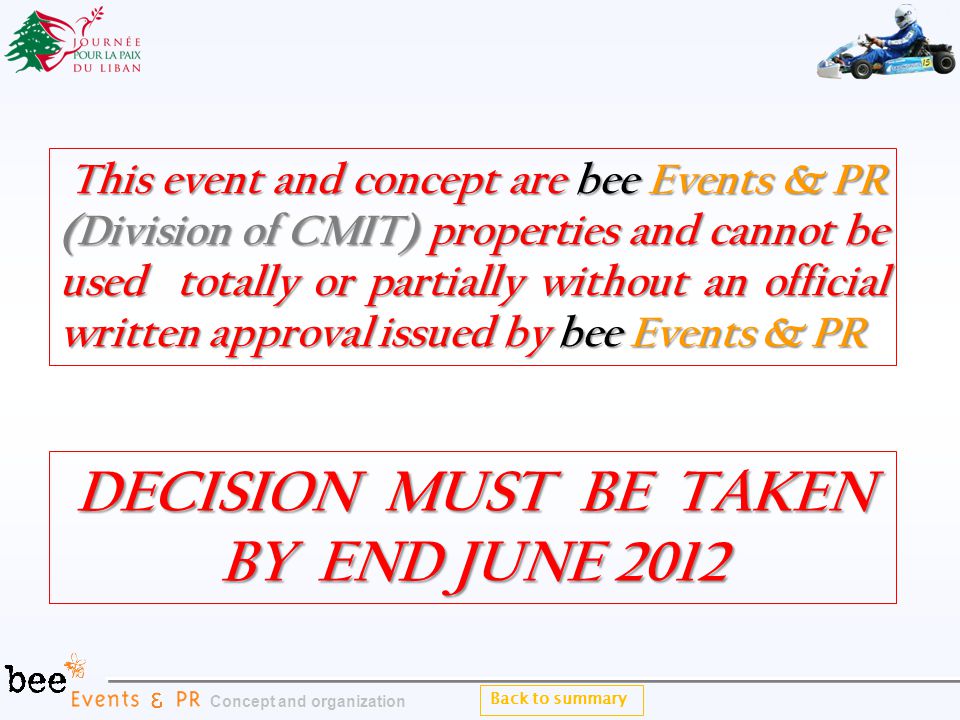 JOURNÉE POUR LA PAIX DU LIBAN

15

This event and concept are bee Events & PR (Division of CMIT) properties and cannot be used totally or partially without an official written approval issued by bee Events & PR

DECISION MUST BE TAKEN BY END JUNE 2012

bee Events & PR Concept and organization

Back to summary